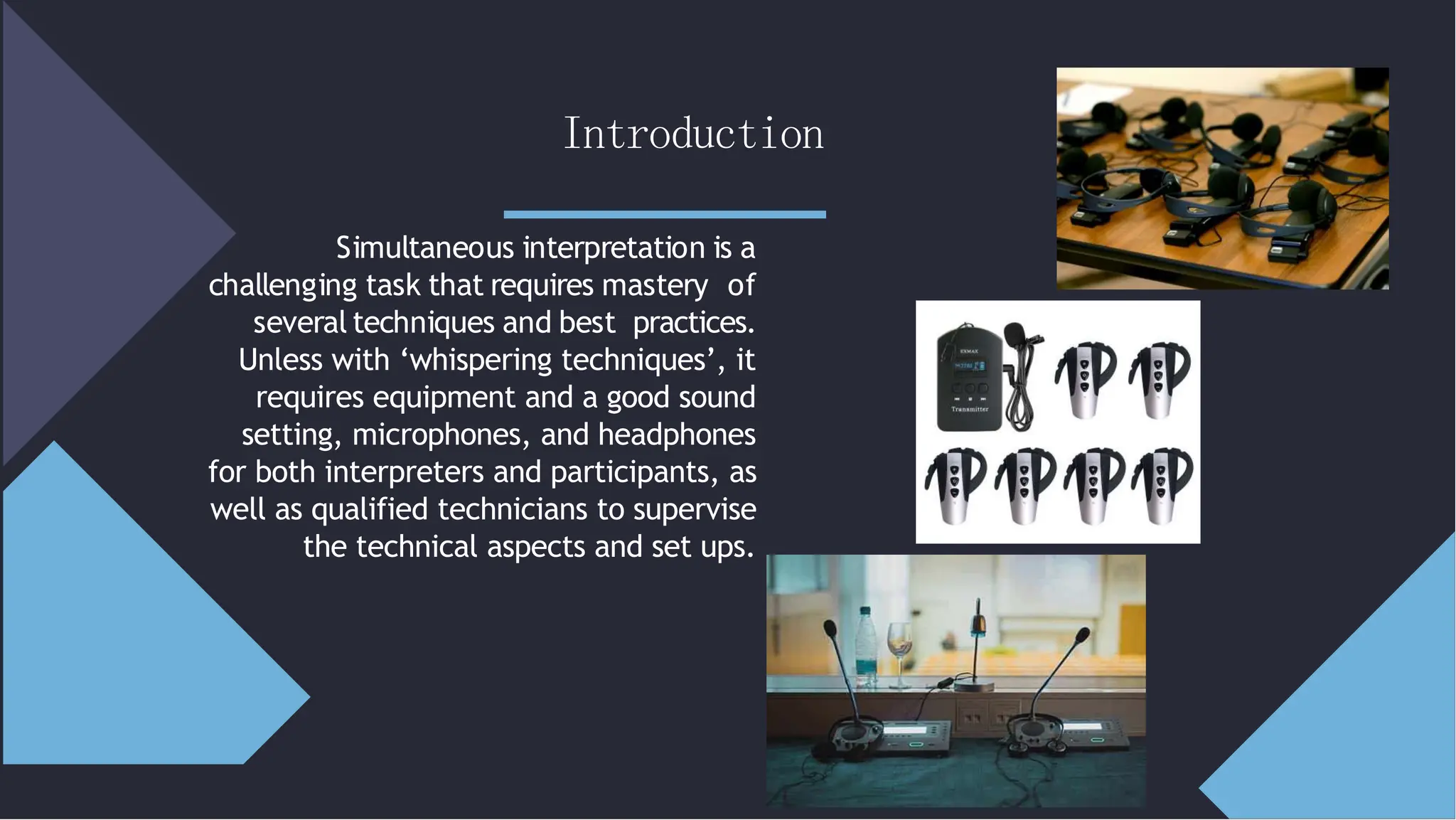 Introduction

Simultaneous interpretation is a challenging task that requires mastery of several techniques and best practices. Unless with ‘whispering techniques’, it requires equipment and a good sound setting, microphones, and headphones for both interpreters and participants, as well as qualified technicians to supervise the technical aspects and set ups.

EXMAX

Transmitter